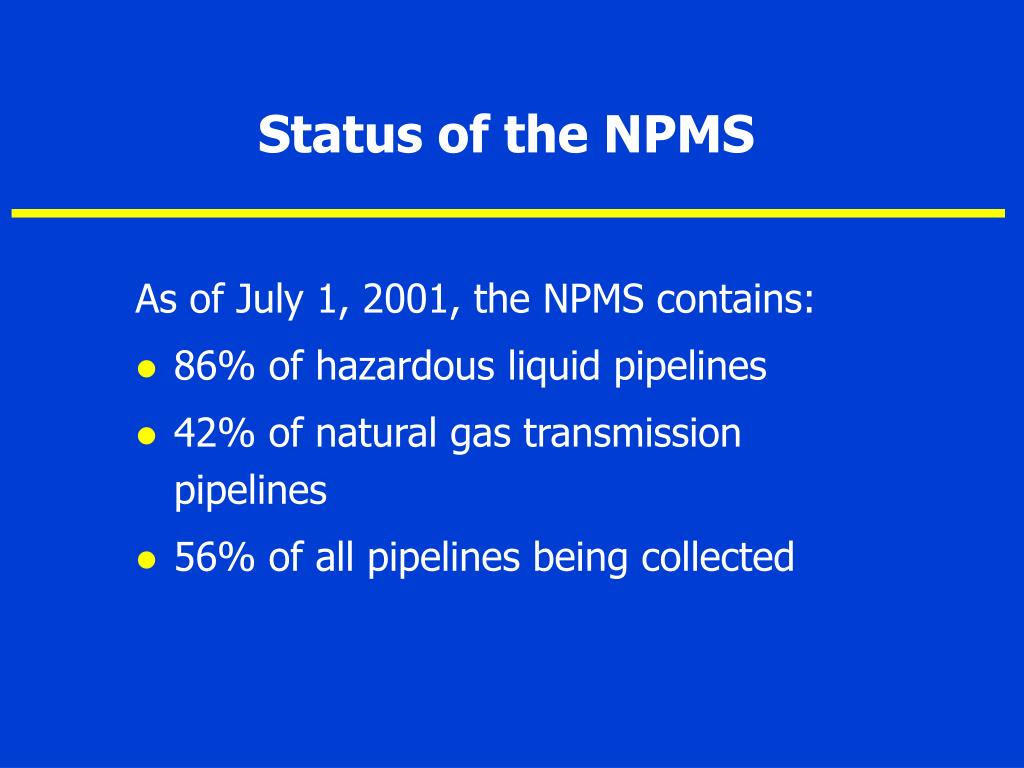 Status of the NPMS

As of July 1, 2001, the NPMS contains:

- 86% of hazardous liquid pipelines
- 42% of natural gas transmission pipelines
- 56% of all pipelines being collected